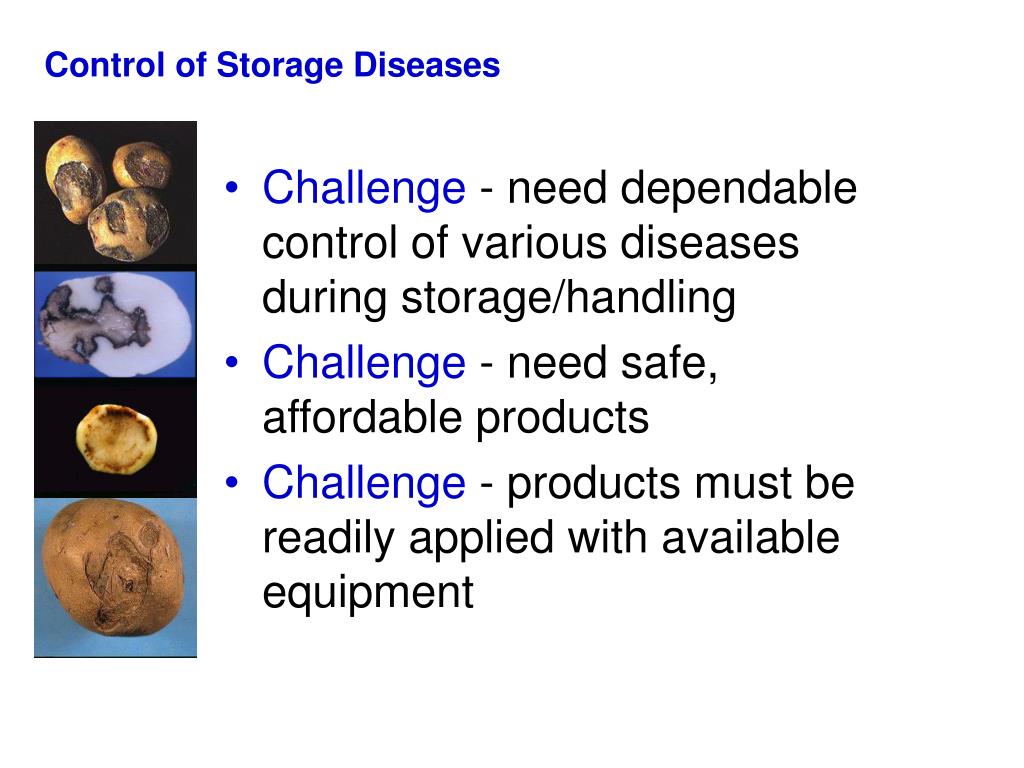 Control of Storage Diseases

• Challenge - need dependable control of various diseases during storage/handling
• Challenge - need safe, affordable products
• Challenge - products must be readily applied with available equipment